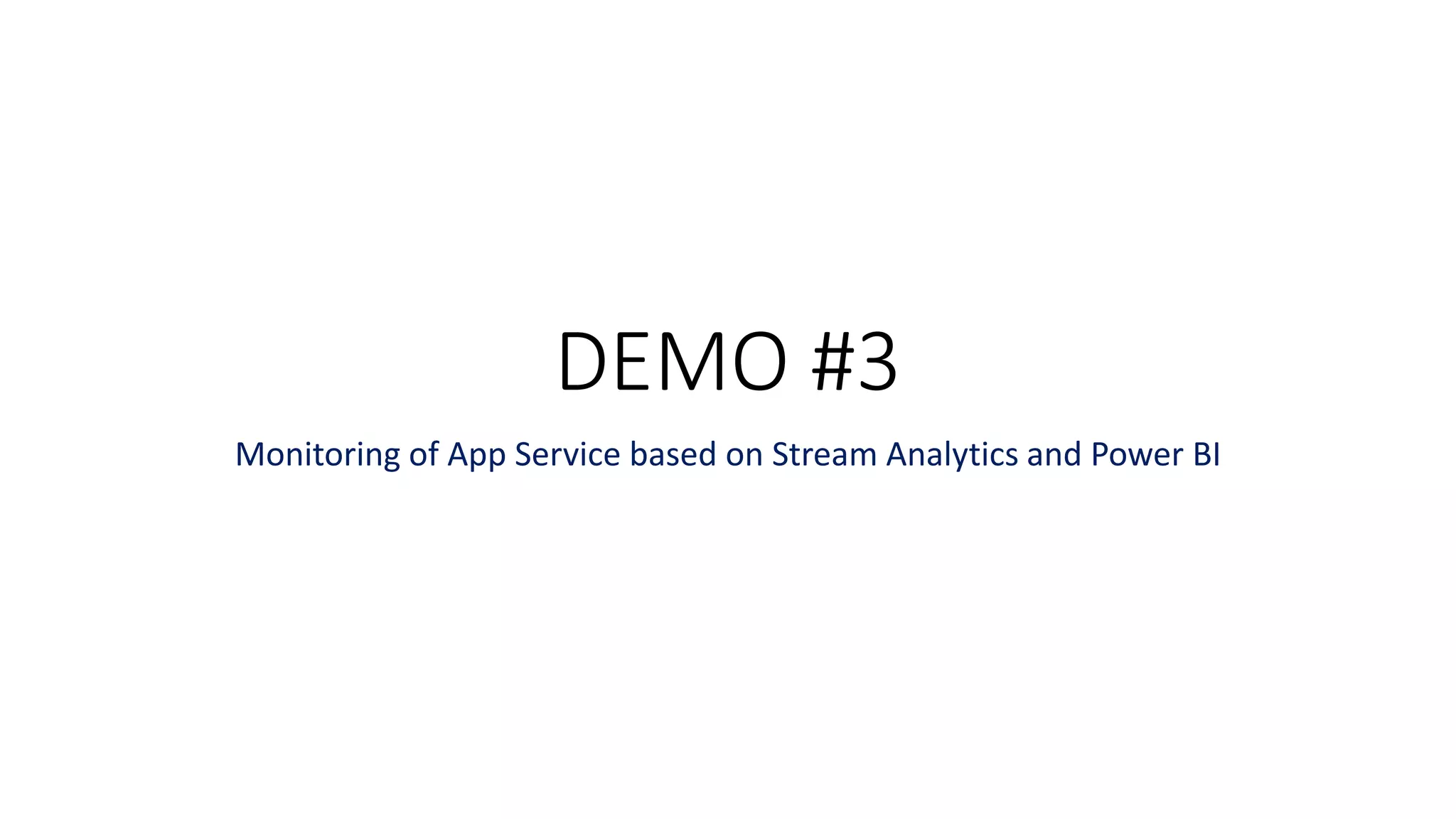 DEMO #3

Monitoring of App Service based on Stream Analytics and Power BI